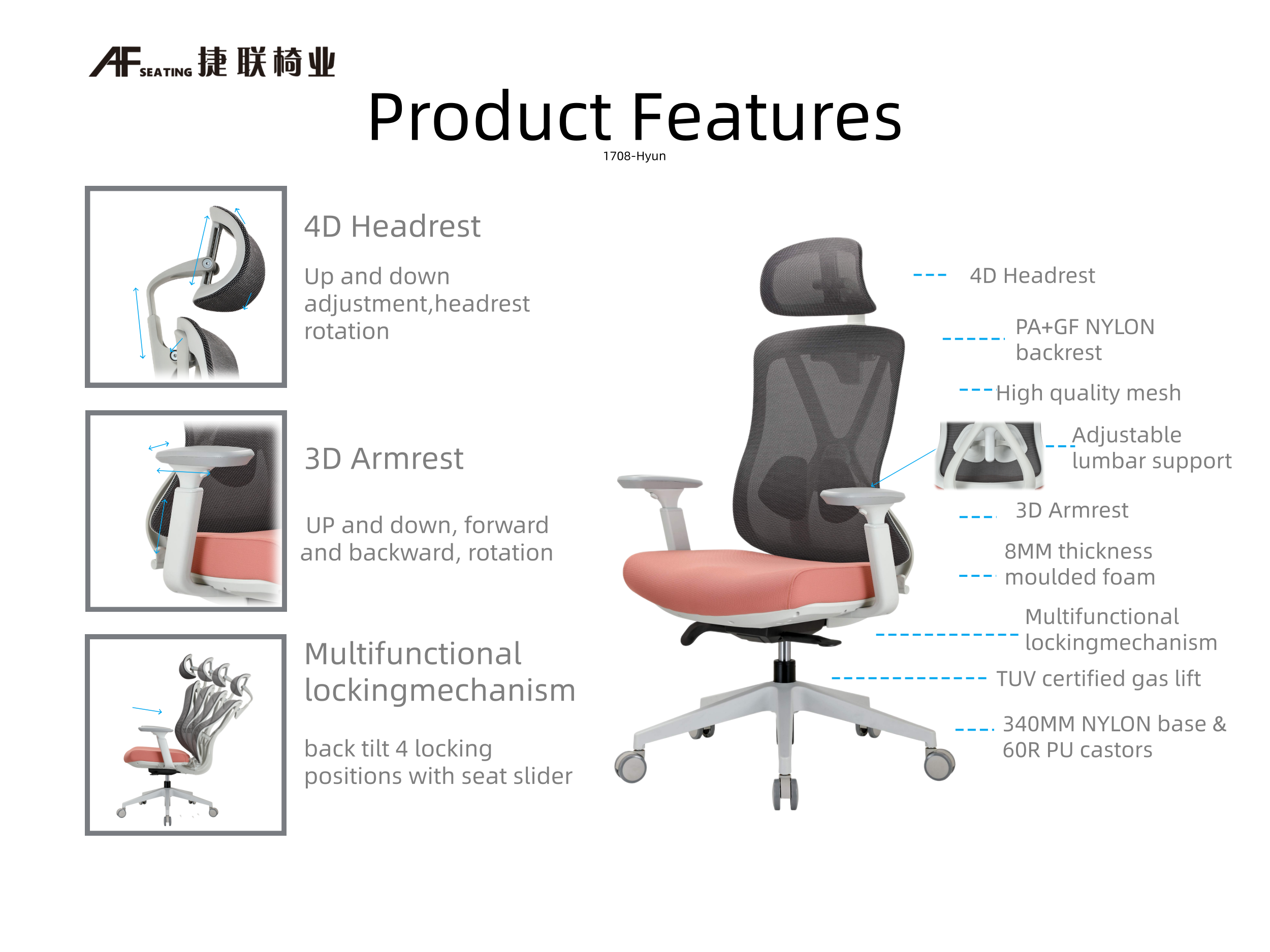 AF SEATING 捷联椅业

Product Features

1708-Hyun

4D Headrest

Up and down adjustment,headrest rotation

3D Armrest

UP and down, forward and backward, rotation

Multifunctional lockingmechanism

back tilt 4 locking positions with seat slider

4D Headrest

PA+GF NYLON backrest

High quality mesh

Adjustable lumbar support

3D Armrest

8MM thickness moulded foam

Multifunctional lockingmechanism

TUV certified gas lift

340MM NYLON base & 60R PU castors